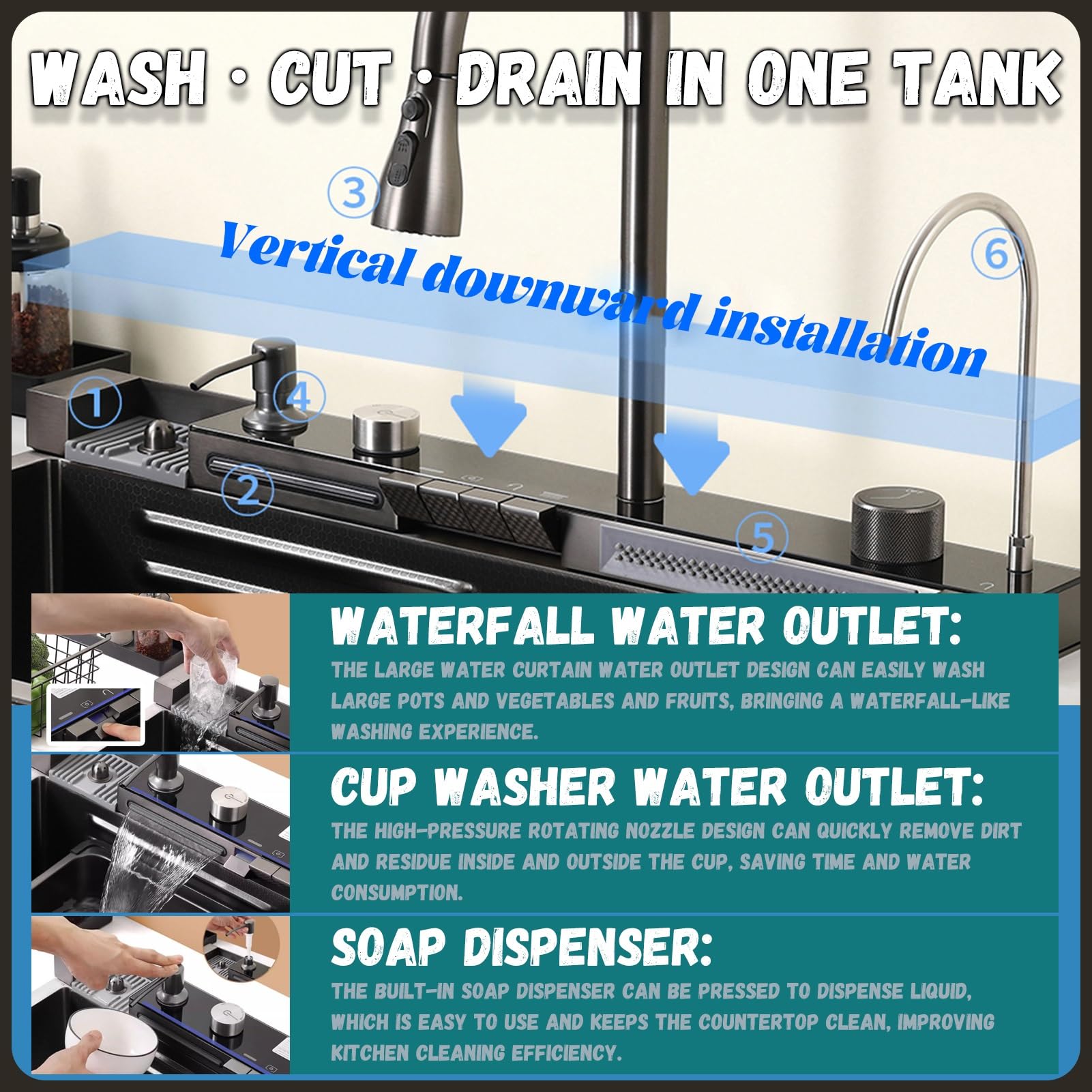 WASH · CUT · DRAIN IN ONE TANK

③

Vertical downward installation

⑥

①

④

②

⑤

WATERFALL WATER OUTLET:

THE LARGE WATER CURTAIN WATER OUTLET DESIGN CAN EASILY WASH LARGE POTS AND VEGETABLES AND FRUITS, BRINGING A WATERFALL-LIKE WASHING EXPERIENCE.

CUP WASHER WATER OUTLET:

THE HIGH-PRESSURE ROTATING NOZZLE DESIGN CAN QUICKLY REMOVE DIRT AND RESIDUE INSIDE AND OUTSIDE THE CUP, SAVING TIME AND WATER CONSUMPTION.

SOAP DISPENSER:

THE BUILT-IN SOAP DISPENSER CAN BE PRESSED TO DISPENSE LIQUID, WHICH IS EASY TO USE AND KEEPS THE COUNTERTOP CLEAN, IMPROVING KITCHEN CLEANING EFFICIENCY.